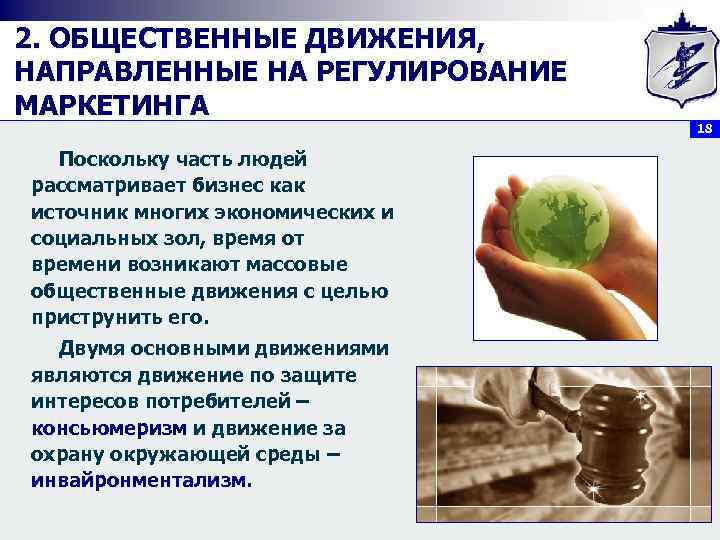 2. ОБЩЕСТВЕННЫЕ ДВИЖЕНИЯ, НАПРАВЛЕННЫЕ НА РЕГУЛИРОВАНИЕ МАРКЕТИНГА

18

Поскольку часть людей рассматривает бизнес как источник многих экономических и социальных зол, время от времени возникают массовые общественные движения с целью приструнить его.

Двумя основными движениями являются движение по защите интересов потребителей – консьюмеризм и движение за охрану окружающей среды – инвайронментализм.